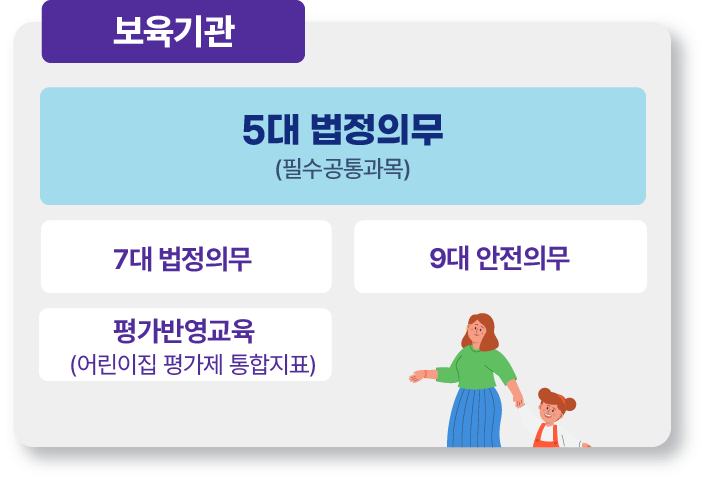 보육기관

5대 법정의무
(필수공통과목)

7대 법정의무

9대 안전의무

평가반영교육
(어린이집 평가제 통합지표)